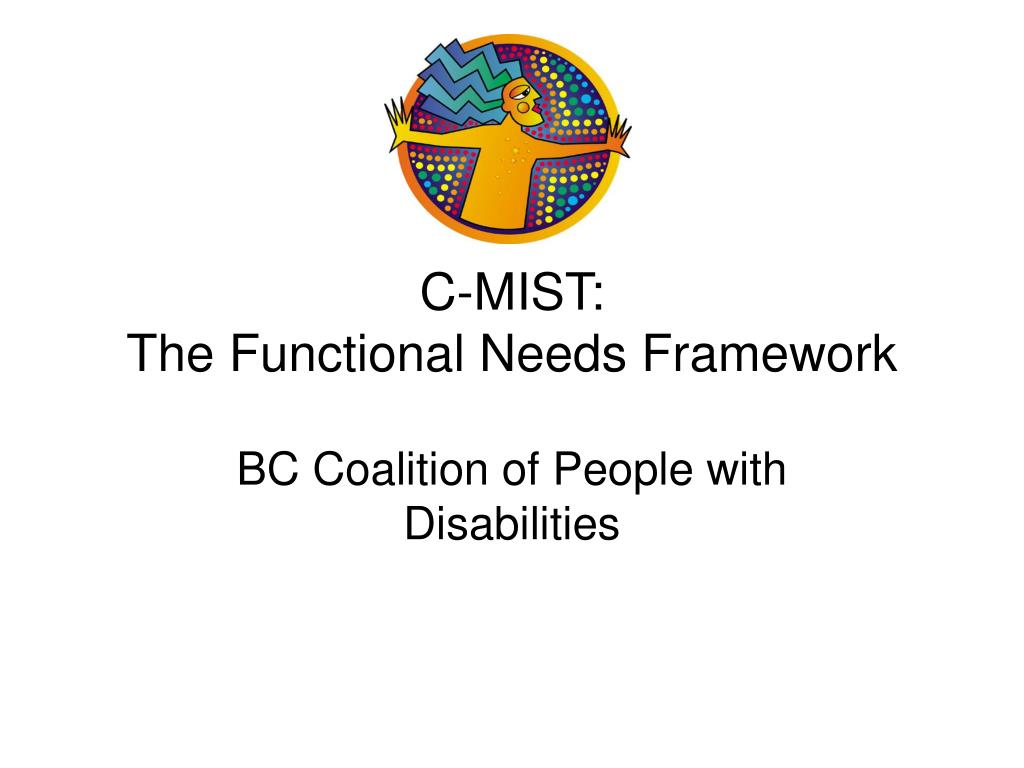 C-MIST:
The Functional Needs Framework

BC Coalition of People with Disabilities